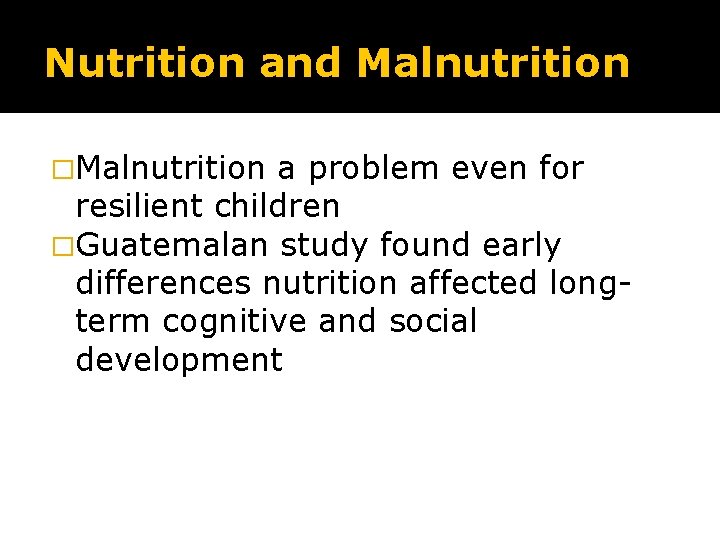 Nutrition and Malnutrition

□Malnutrition a problem even for resilient children

□Guatemalan study found early differences nutrition affected long-term cognitive and social development